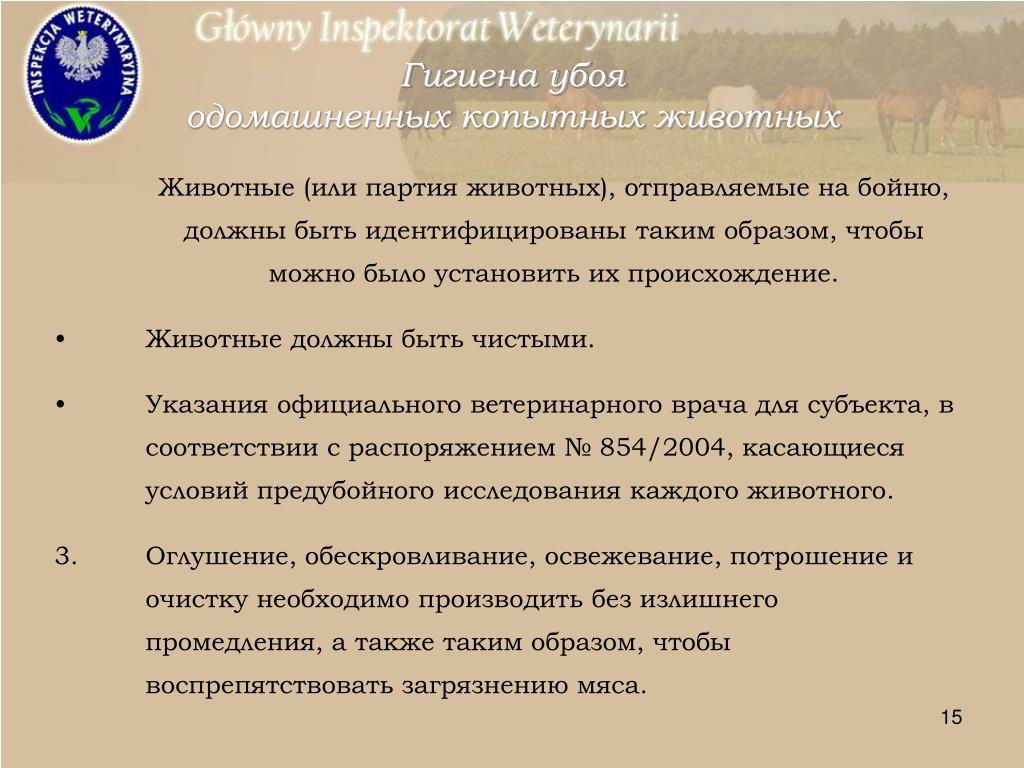 INSPEKCJA WETERYNARYJNA

Główny Inspektorat Weterynarii

Гигиена убоя одомашненных копытных животных

Животные (или партия животных), отправляемые на бойню, должны быть идентифицированы таким образом, чтобы можно было установить их происхождение.

• Животные должны быть чистыми.

• Указания официального ветеринарного врача для субъекта, в соответствии с распоряжением № 854/2004, касающиеся условий предубойного исследования каждого животного.

3. Оглушение, обескровливание, освежевание, потрошение и очистку необходимо производить без излишнего промедления, а также таким образом, чтобы воспрепятствовать загрязнению мяса.

15